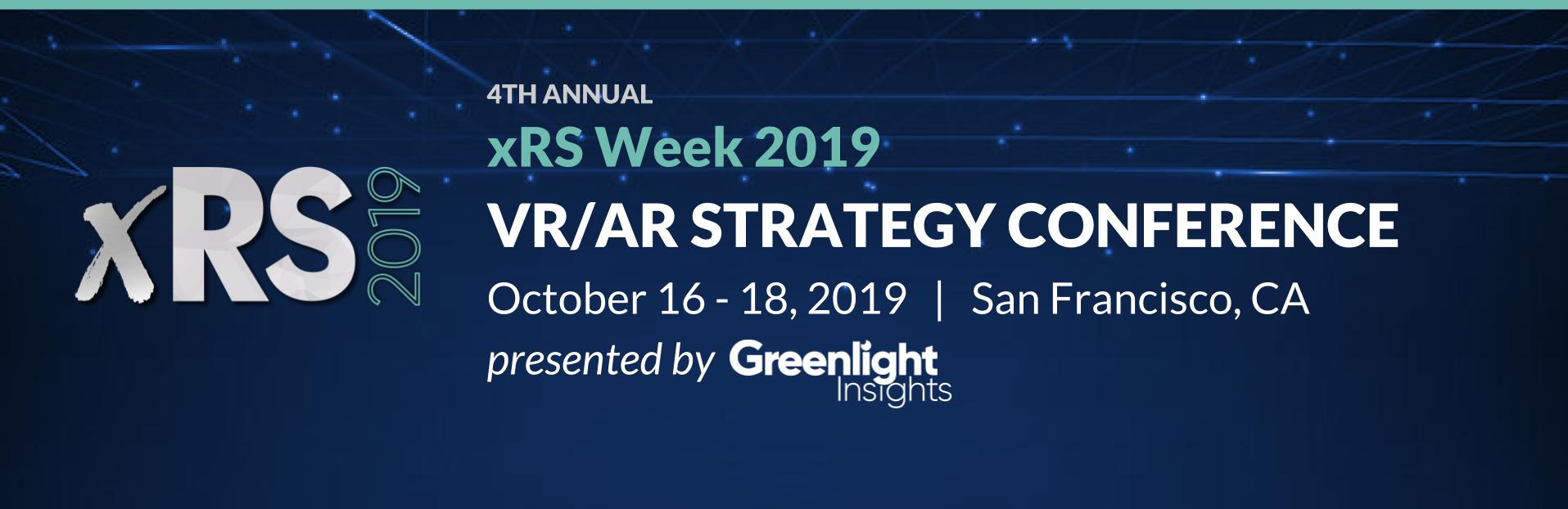 xRS 2019

4TH ANNUAL
xRS Week 2019
VR/AR STRATEGY CONFERENCE
October 16 - 18, 2019 | San Francisco, CA
presented by Greenlight Insights